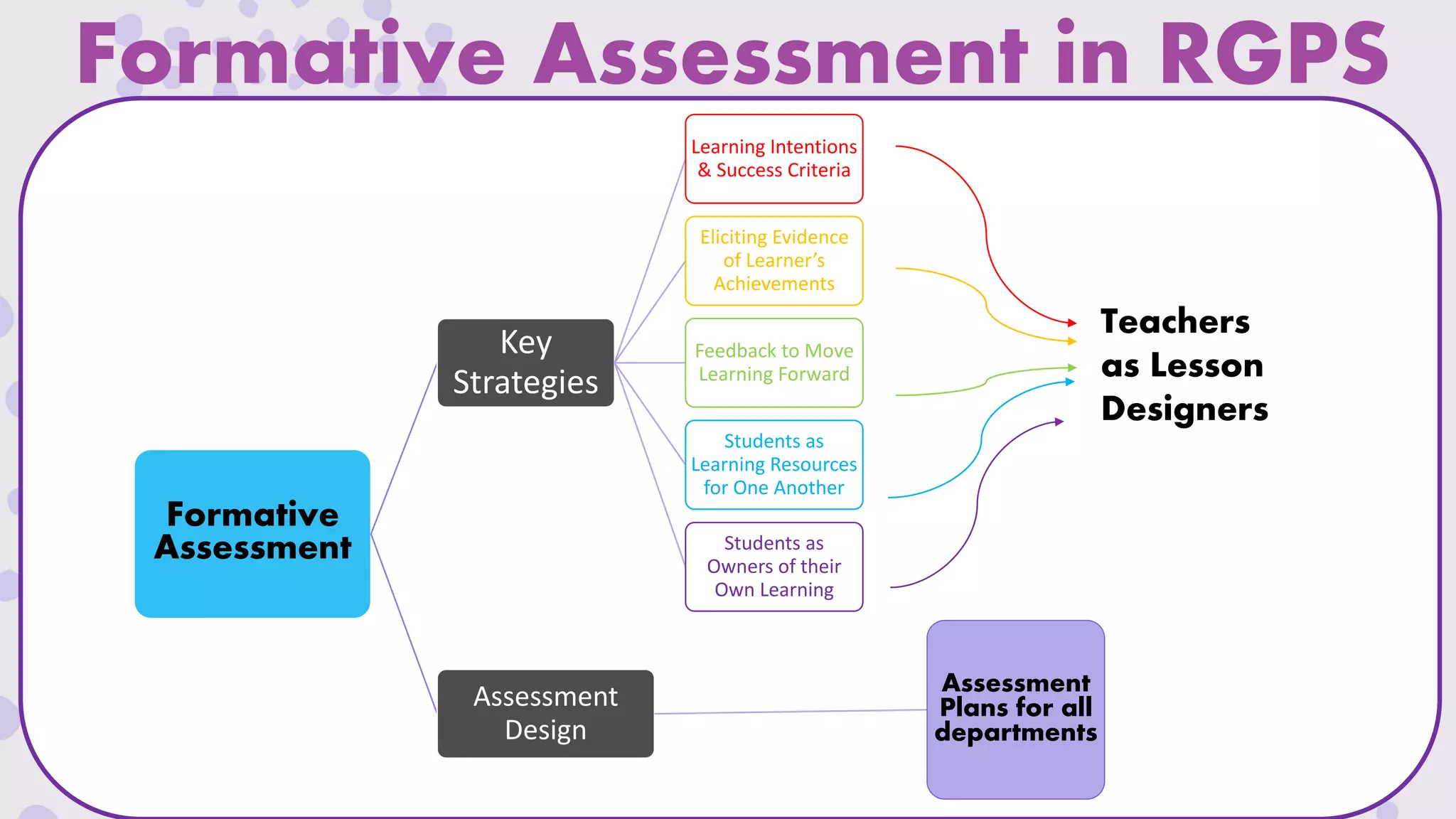 Formative Assessment in RGPS

Formative Assessment

Key Strategies

Learning Intentions & Success Criteria

Eliciting Evidence of Learner's Achievements

Feedback to Move Learning Forward

Students as Learning Resources for One Another

Students as Owners of their Own Learning

Teachers as Lesson Designers

Assessment Design

Assessment Plans for all departments